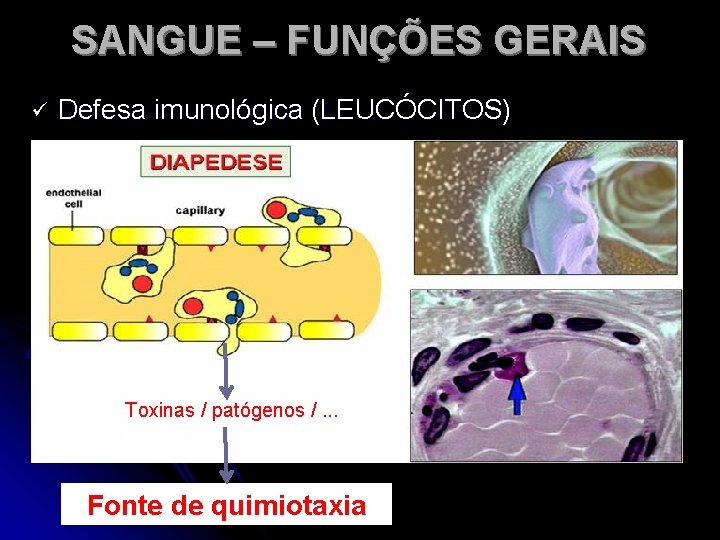 SANGUE – FUNÇÕES GERAIS

✓ Defesa imunológica (LEUCÓCITOS)

DIAPEDESE

endothelial cell

capillary

Toxinas / patógenos / ...

Fonte de quimiotaxia